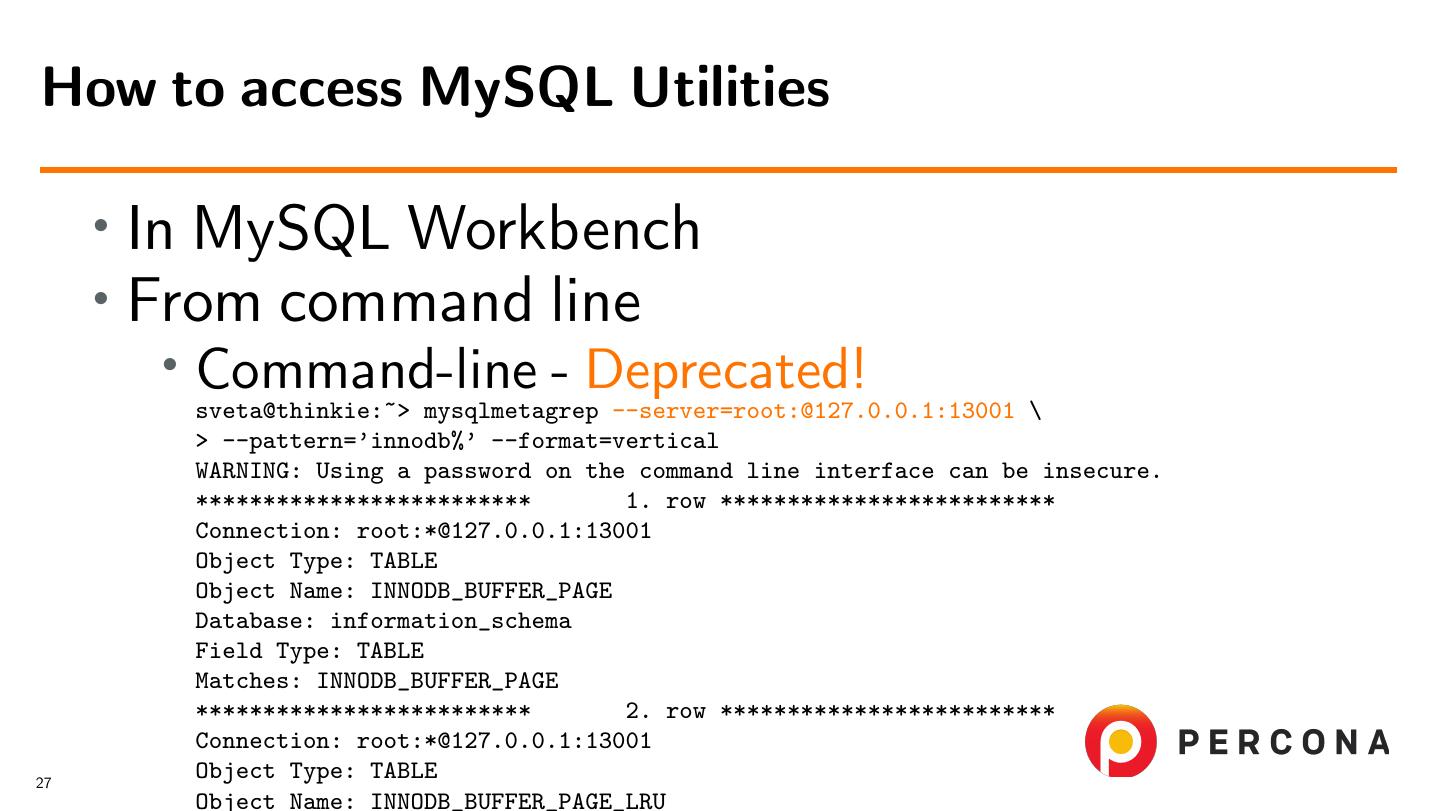 How to access MySQL Utilities

• In MySQL Workbench
• From command line
  • Command-line - Deprecated!

sveta@thinkie:~> mysqlmetagrep --server=root:@127.0.0.1:13001 \
> --pattern='innodb%' --format=vertical
WARNING: Using a password on the command line interface can be insecure.
************************* 1. row *************************
Connection: root:*@127.0.0.1:13001
Object Type: TABLE
Object Name: INNODB_BUFFER_PAGE
Database: information_schema
Field Type: TABLE
Matches: INNODB_BUFFER_PAGE
************************* 2. row *************************
Connection: root:*@127.0.0.1:13001
Object Type: TABLE
Object Name: INNODB_BUFFER_PAGE_LRU

27

PERCONA